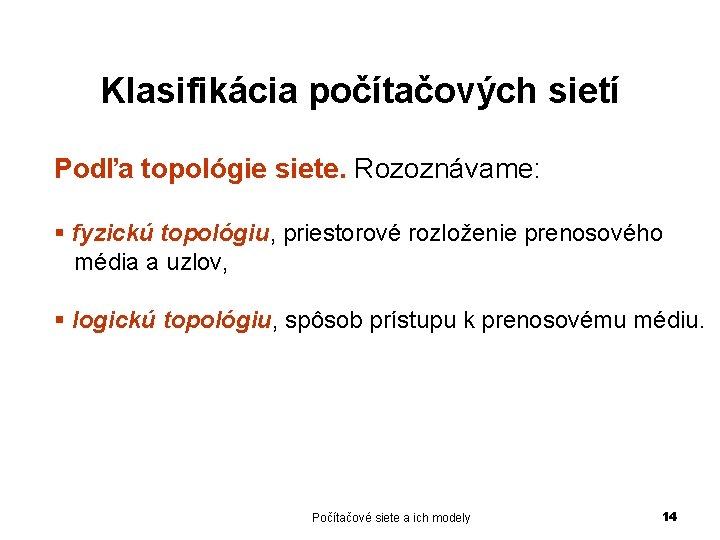 Klasifikácia počítačových sietí

Podľa topológie siete. Rozoznávame:

▪ fyzickú topológiu, priestorové rozloženie prenosového média a uzlov,

▪ logickú topológiu, spôsob prístupu k prenosovému médiu.

Počítačové siete a ich modely

14